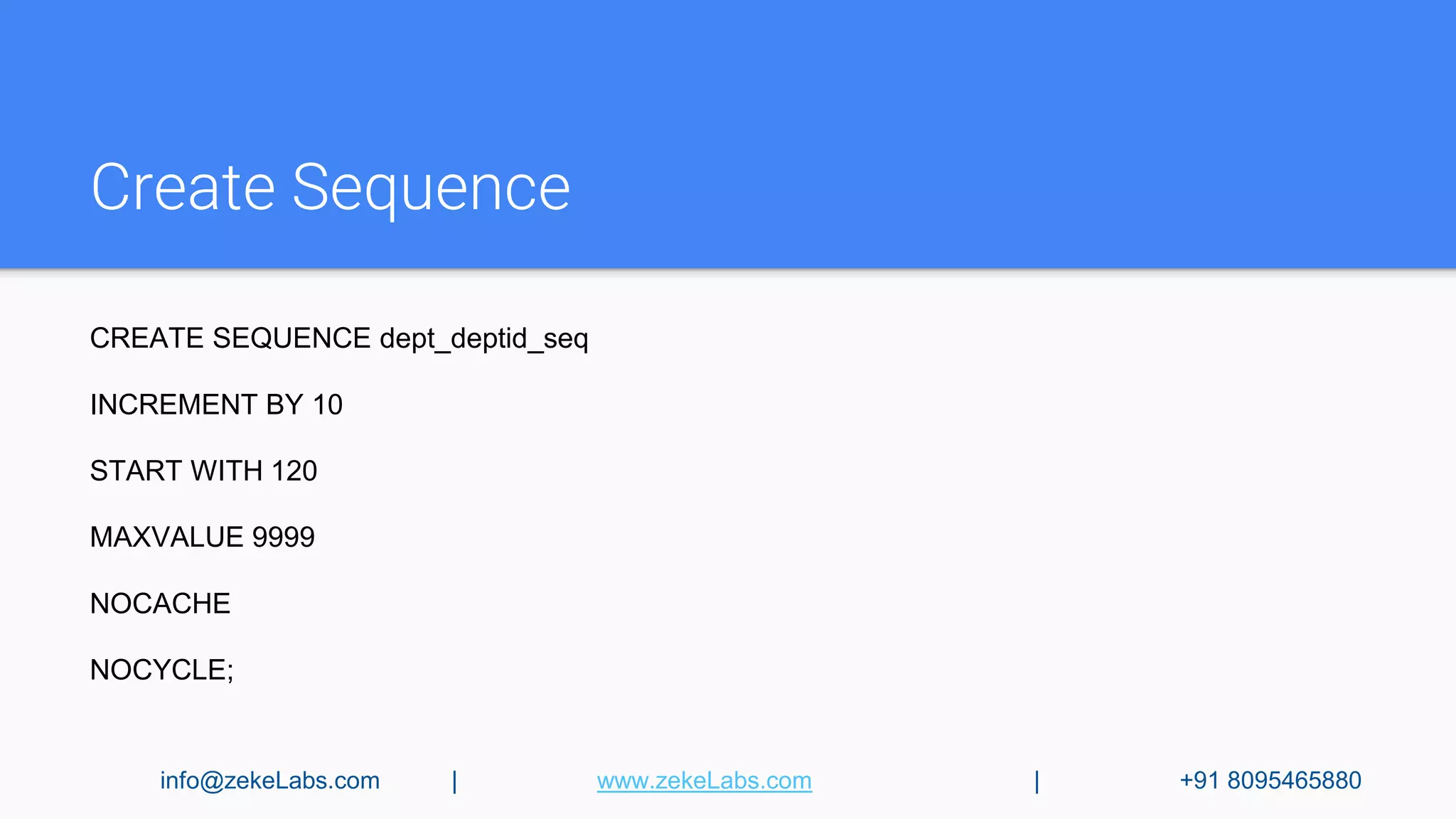 Create Sequence

CREATE SEQUENCE dept_deptid_seq

INCREMENT BY 10

START WITH 120

MAXVALUE 9999

NOCACHE

NOCYCLE;

info@zekeLabs.com | www.zekeLabs.com | +91 8095465880